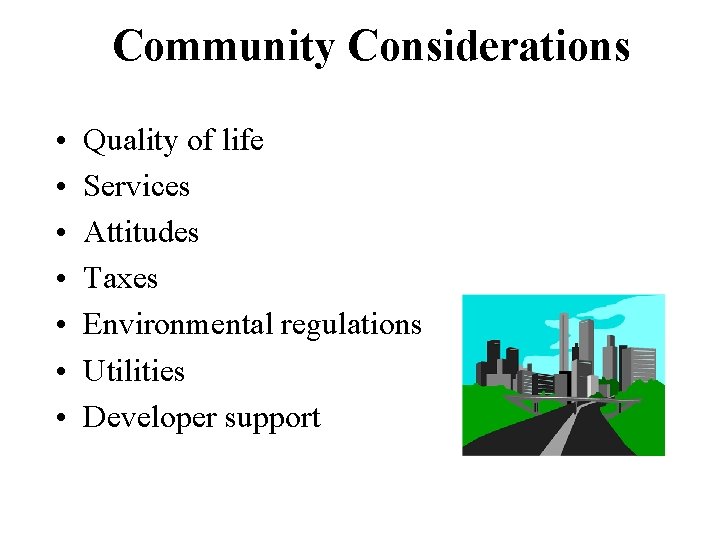 Community Considerations

• Quality of life
• Services
• Attitudes
• Taxes
• Environmental regulations
• Utilities
• Developer support